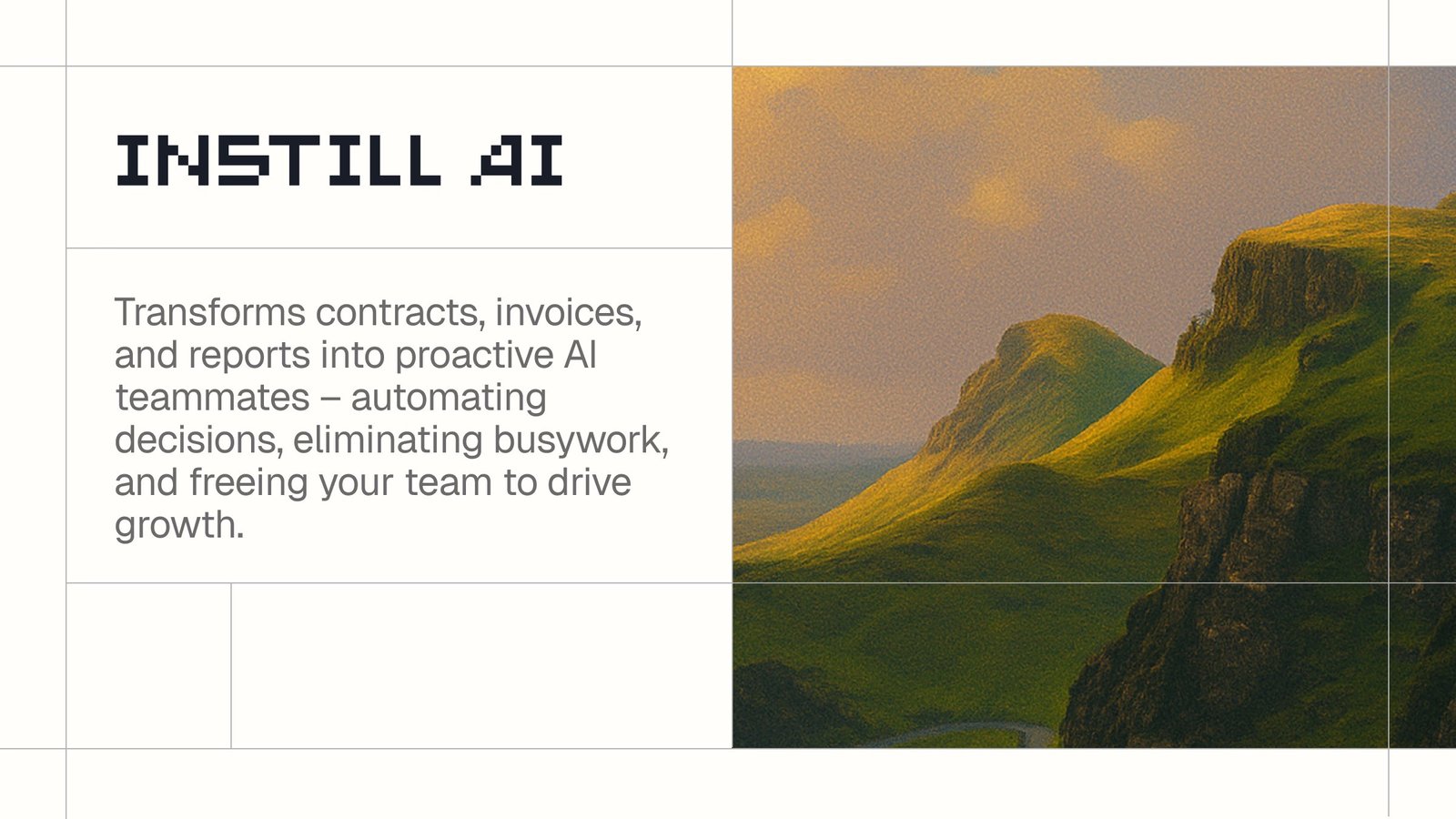 INSTILL AI

Transforms contracts, invoices, and reports into proactive AI teammates – automating decisions, eliminating busywork, and freeing your team to drive growth.